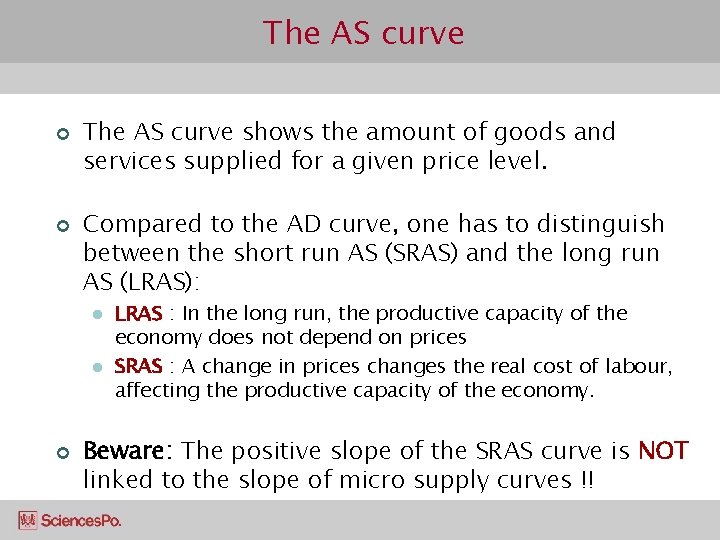 The AS curve

The AS curve shows the amount of goods and services supplied for a given price level.

Compared to the AD curve, one has to distinguish between the short run AS (SRAS) and the long run AS (LRAS):

LRAS : In the long run, the productive capacity of the economy does not depend on prices

SRAS : A change in prices changes the real cost of labour, affecting the productive capacity of the economy.

Beware: The positive slope of the SRAS curve is NOT linked to the slope of micro supply curves !!

SciencesPo.